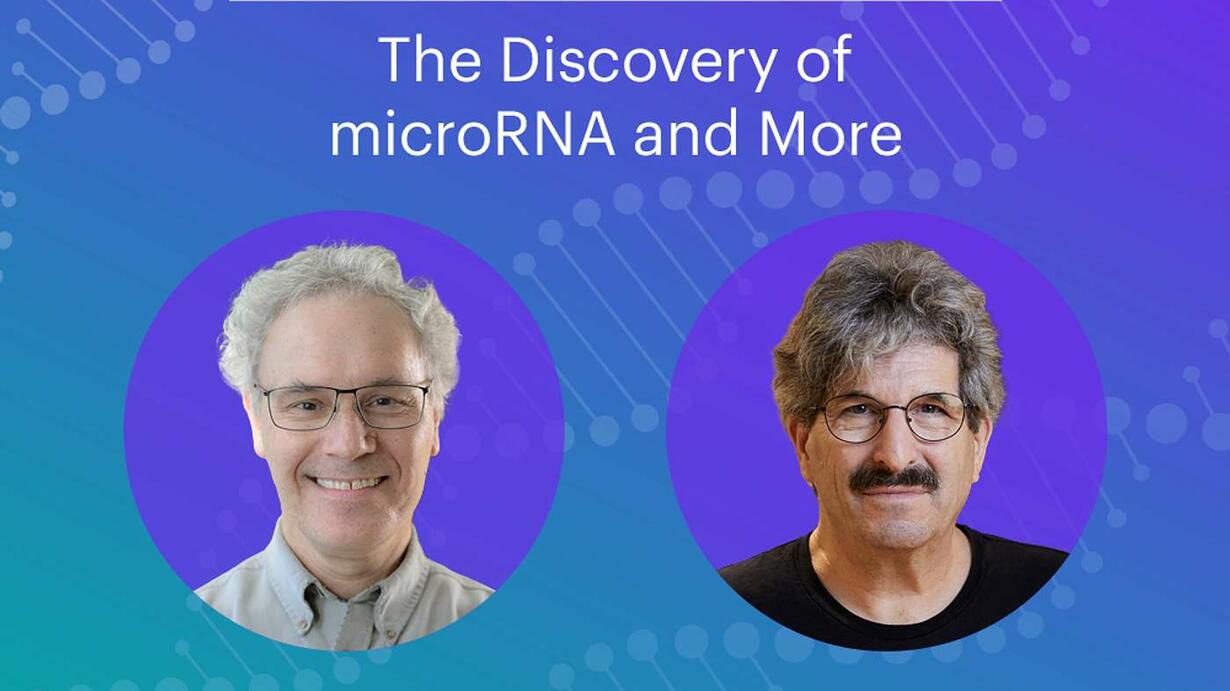 The Discovery of microRNA and More